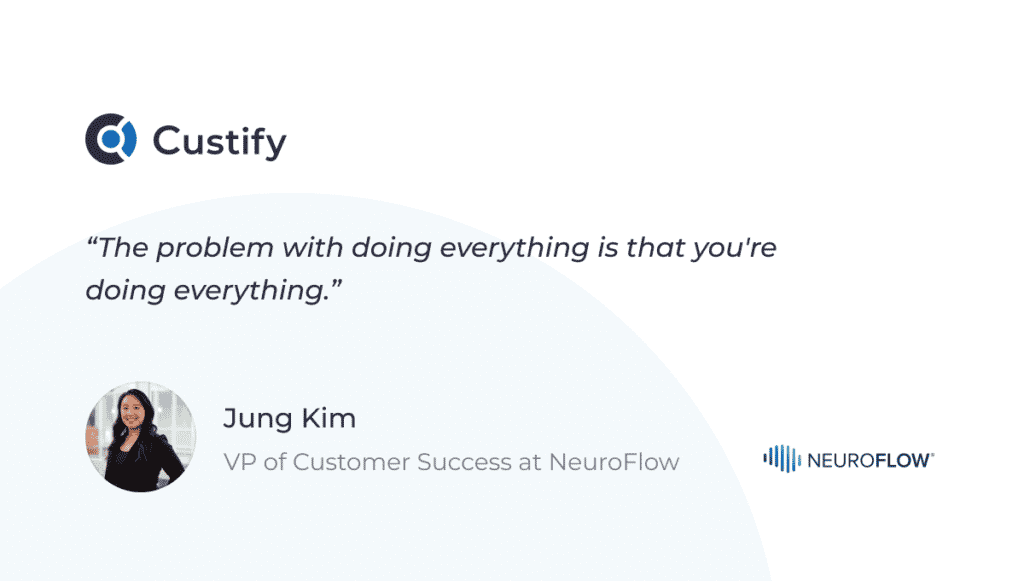 Custify

“The problem with doing everything is that you're doing everything.”

Jung Kim

VP of Customer Success at NeuroFlow

NEUROFLOW®